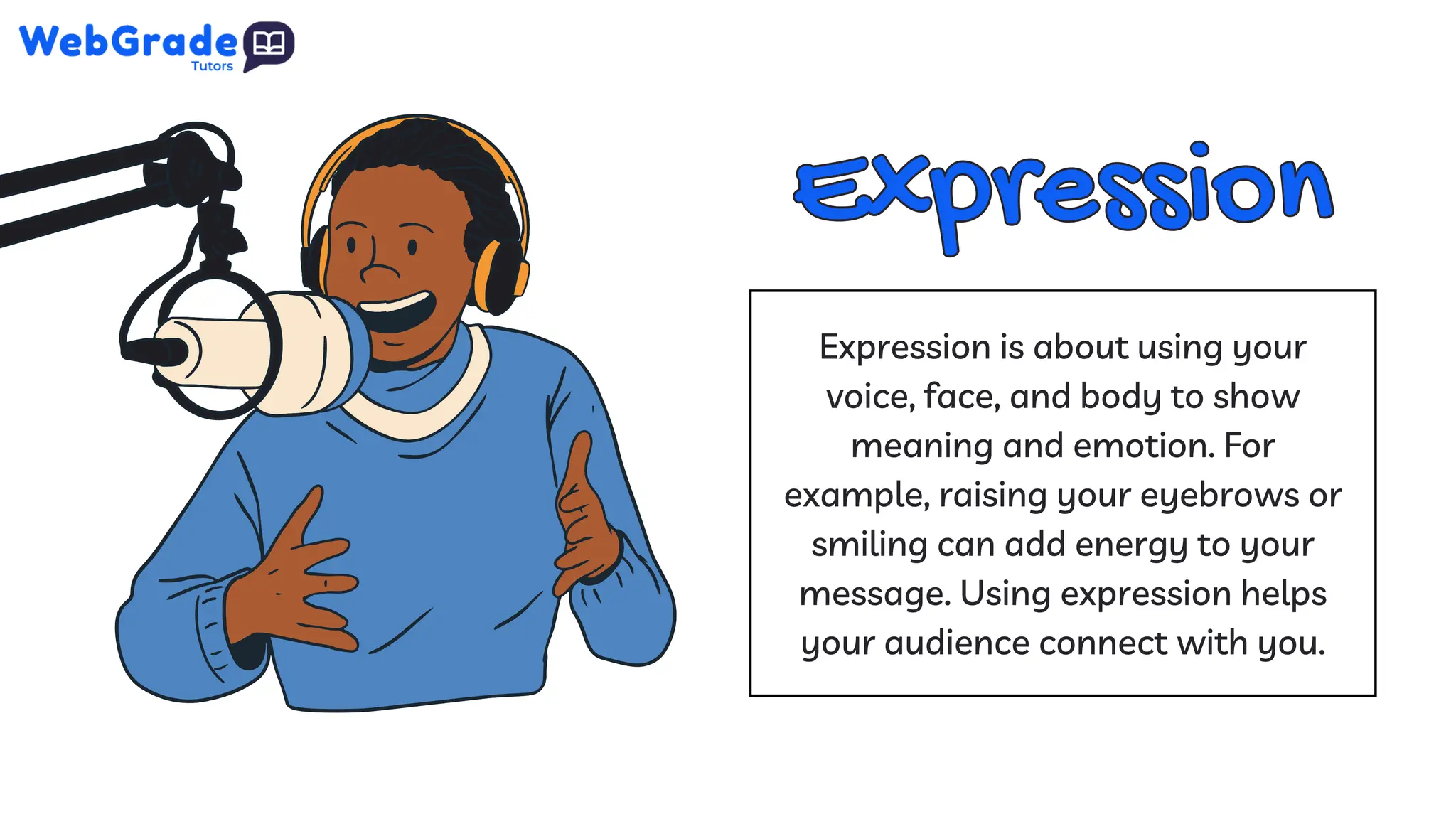 WebGrade
Tutors

Expression

Expression is about using your voice, face, and body to show meaning and emotion. For example, raising your eyebrows or smiling can add energy to your message. Using expression helps your audience connect with you.